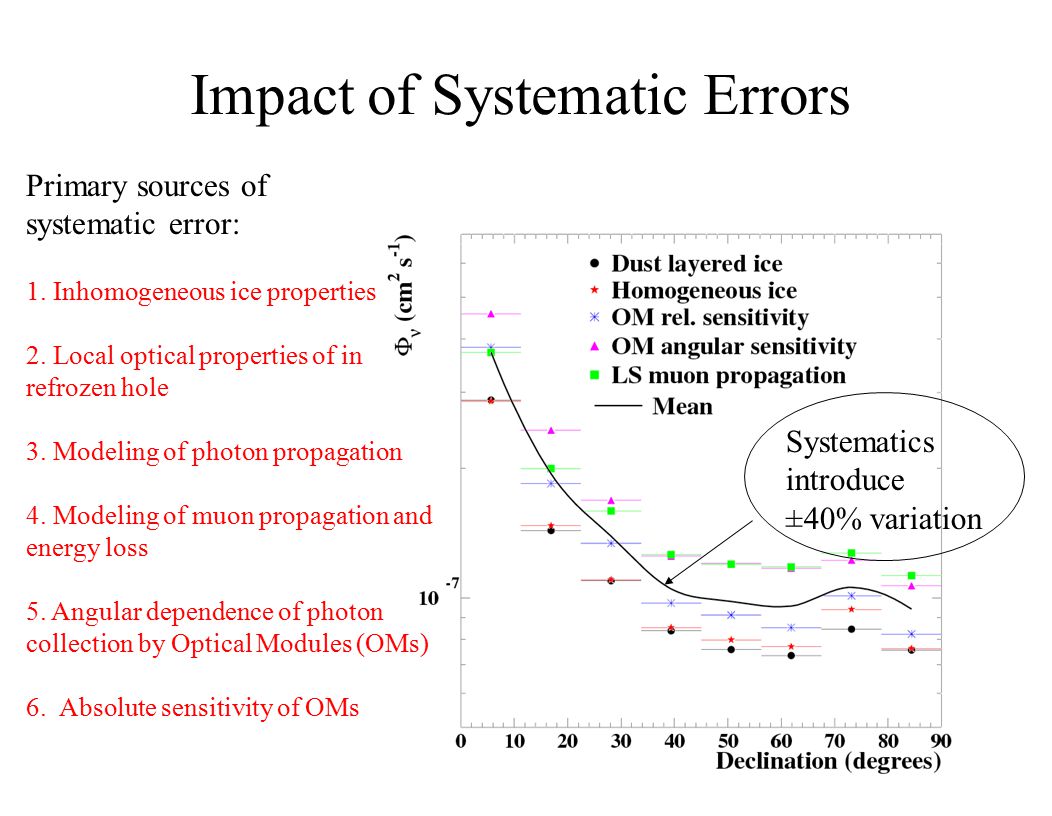 Impact of Systematic Errors

Primary sources of systematic error:

1. Inhomogeneous ice properties

2. Local optical properties of in refrozen hole

3. Modeling of photon propagation

4. Modeling of muon propagation and energy loss

5. Angular dependence of photon collection by Optical Modules (OMs)

6. Absolute sensitivity of OMs

$\Phi_\nu$ (cm$^2$ s$^{-1}$)

Dust layered ice
Homogeneous ice
OM rel. sensitivity
OM angular sensitivity
LS muon propagation
Mean

Systematics introduce ±40% variation

$10^{-7}$

0 10 20 30 40 50 60 70 80 90
Declination (degrees)